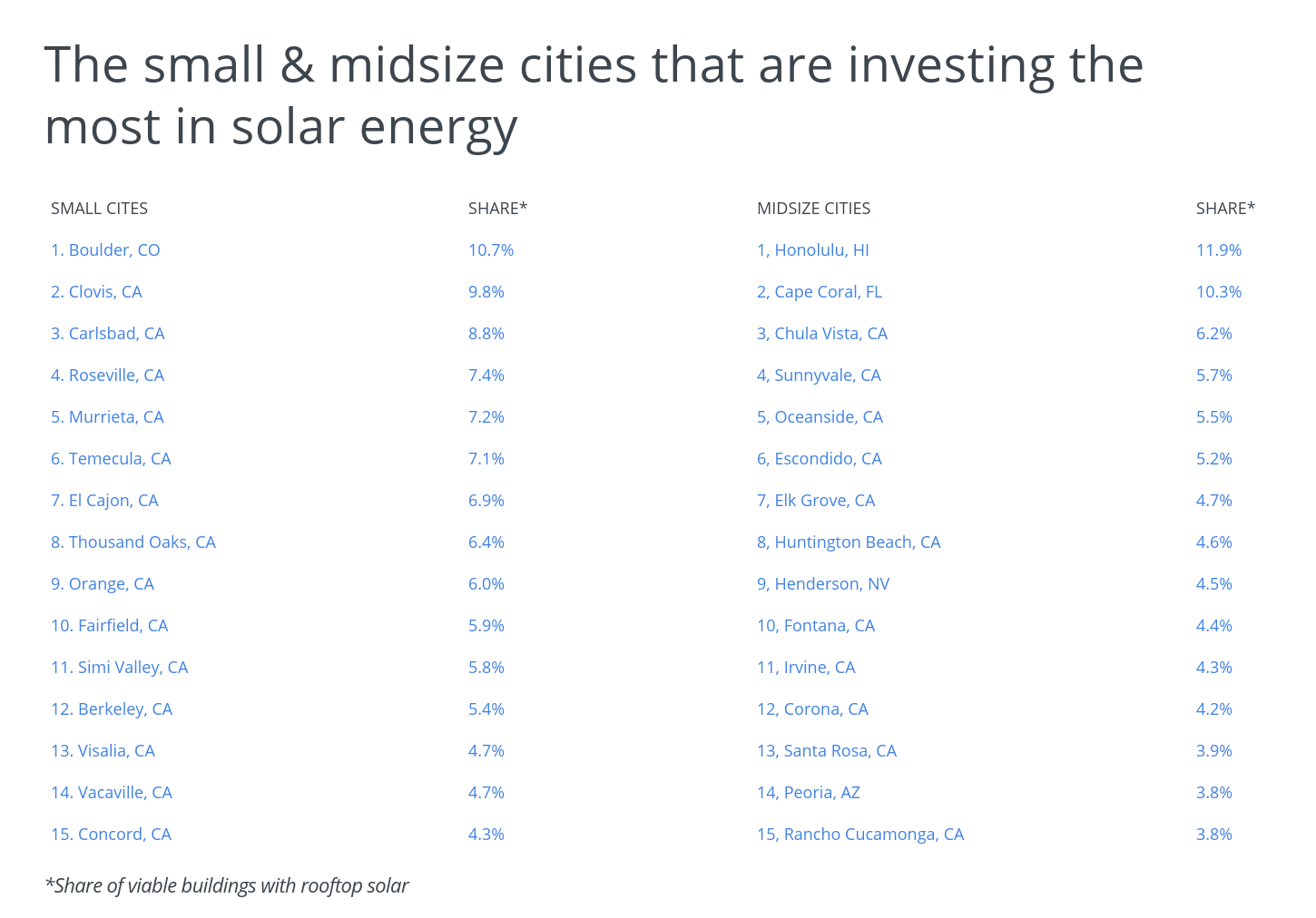 The small & midsize cities that are investing the most in solar energy

| SMALL CITES | SHARE* |
|---|---|
| 1. Boulder, CO | 10.7% |
| 2. Clovis, CA | 9.8% |
| 3. Carlsbad, CA | 8.8% |
| 4. Roseville, CA | 7.4% |
| 5. Murrieta, CA | 7.2% |
| 6. Temecula, CA | 7.1% |
| 7. El Cajon, CA | 6.9% |
| 8. Thousand Oaks, CA | 6.4% |
| 9. Orange, CA | 6.0% |
| 10. Fairfield, CA | 5.9% |
| 11. Simi Valley, CA | 5.8% |
| 12. Berkeley, CA | 5.4% |
| 13. Visalia, CA | 4.7% |
| 14. Vacaville, CA | 4.7% |
| 15. Concord, CA | 4.3% |

| MIDSIZE CITIES | SHARE* |
|---|---|
| 1, Honolulu, HI | 11.9% |
| 2, Cape Coral, FL | 10.3% |
| 3, Chula Vista, CA | 6.2% |
| 4, Sunnyvale, CA | 5.7% |
| 5, Oceanside, CA | 5.5% |
| 6, Escondido, CA | 5.2% |
| 7, Elk Grove, CA | 4.7% |
| 8, Huntington Beach, CA | 4.6% |
| 9, Henderson, NV | 4.5% |
| 10, Fontana, CA | 4.4% |
| 11, Irvine, CA | 4.3% |
| 12, Corona, CA | 4.2% |
| 13, Santa Rosa, CA | 3.9% |
| 14, Peoria, AZ | 3.8% |
| 15, Rancho Cucamonga, CA | 3.8% |

*Share of viable buildings with rooftop solar